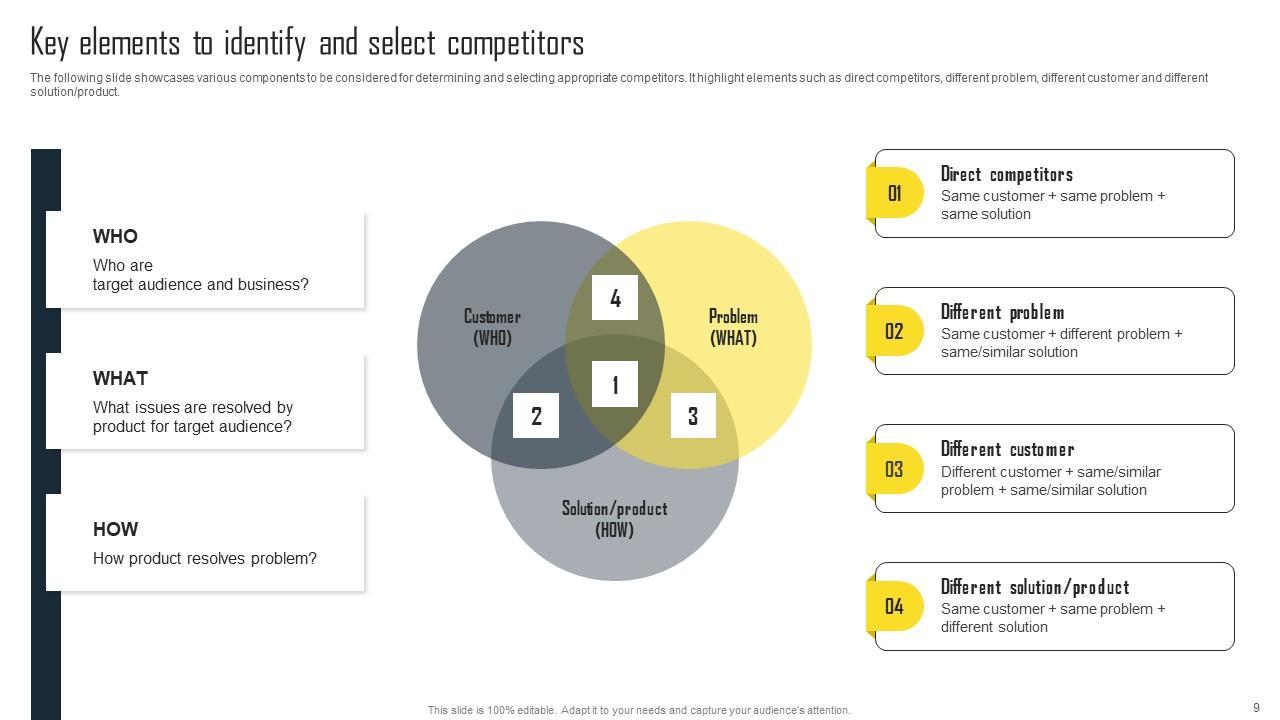 Key elements to identify and select competitors

The following slide showcases various components to be considered for determining and selecting appropriate competitors. It highlight elements such as direct competitors, different problem, different customer and different solution/product.

WHO

Who are target audience and business?

WHAT

What issues are resolved by product for target audience?

HOW

How product resolves problem?

Customer (WHO)

Problem (WHAT)

Solution/product (HOW)

4

1

2

3

01

Direct competitors

Same customer + same problem + same solution

02

Different problem

Same customer + different problem + same/similar solution

03

Different customer

Different customer + same/similar problem + same/similar solution

04

Different solution/product

Same customer + same problem + different solution

This slide is 100% editable. Adapt it to your needs and capture your audience's attention.

9